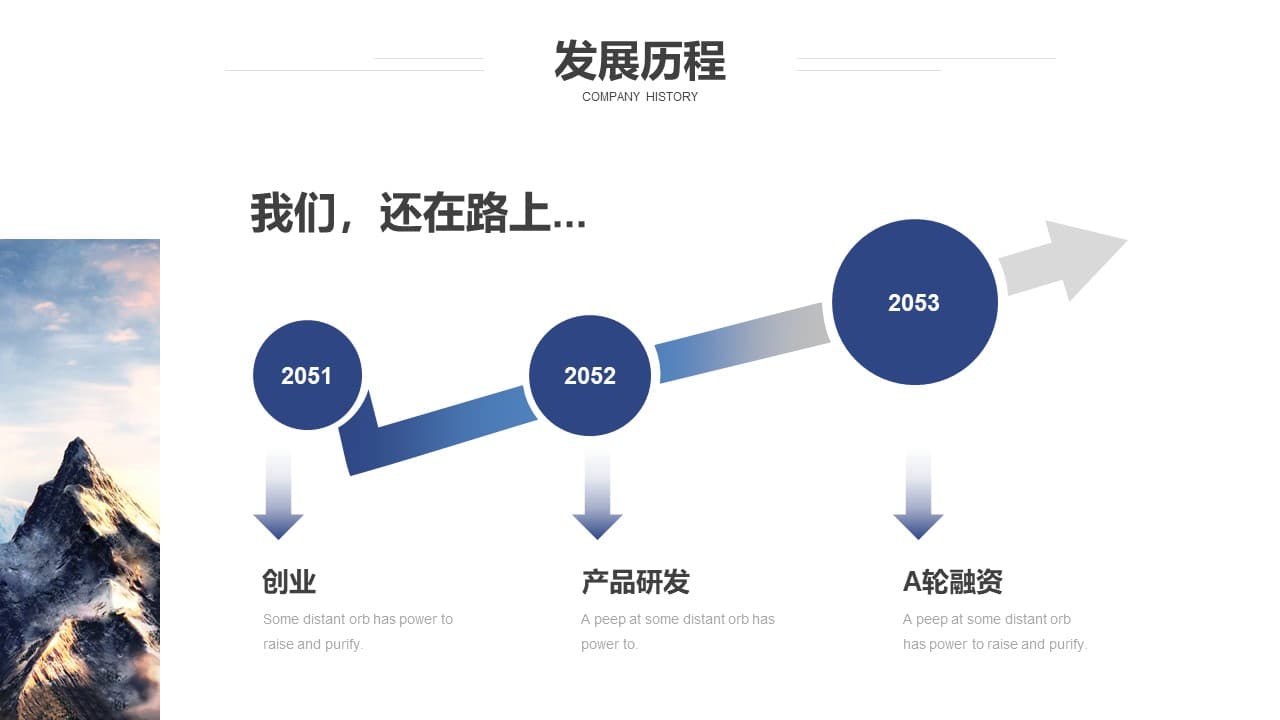 发展历程
COMPANY HISTORY

我们，还在路上...

2051

2052

2053

创业
Some distant orb has power to raise and purify.

产品研发
A peep at some distant orb has power to.

A轮融资
A peep at some distant orb has power to raise and purify.